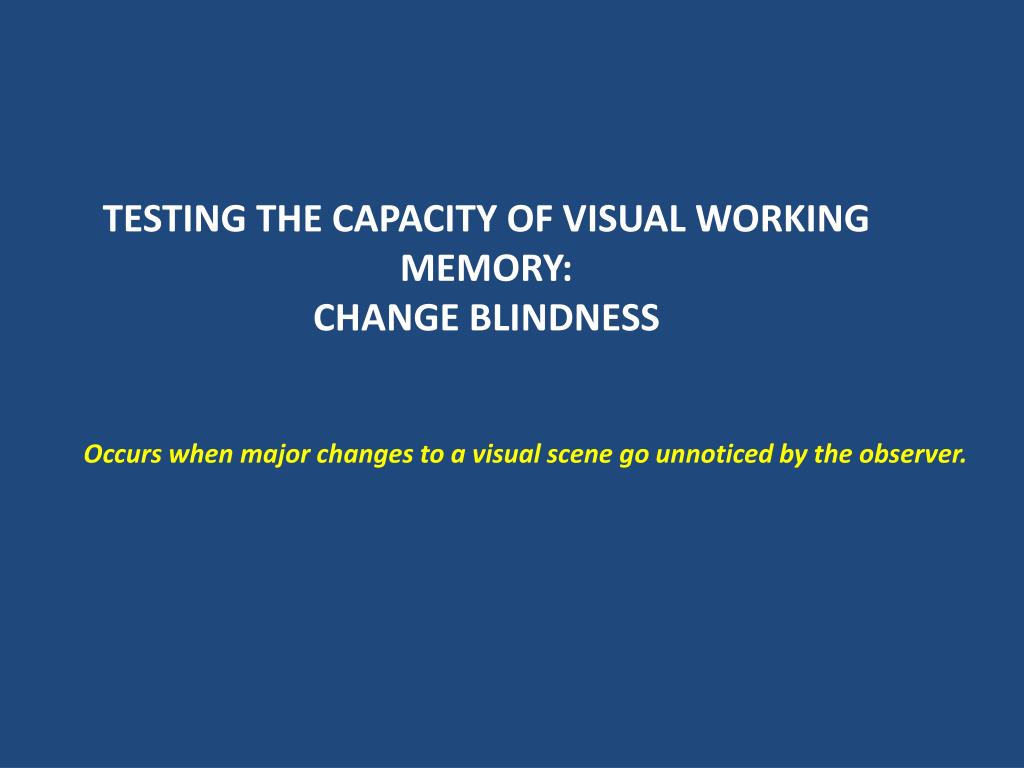 TESTING THE CAPACITY OF VISUAL WORKING MEMORY:
CHANGE BLINDNESS

Occurs when major changes to a visual scene go unnoticed by the observer.